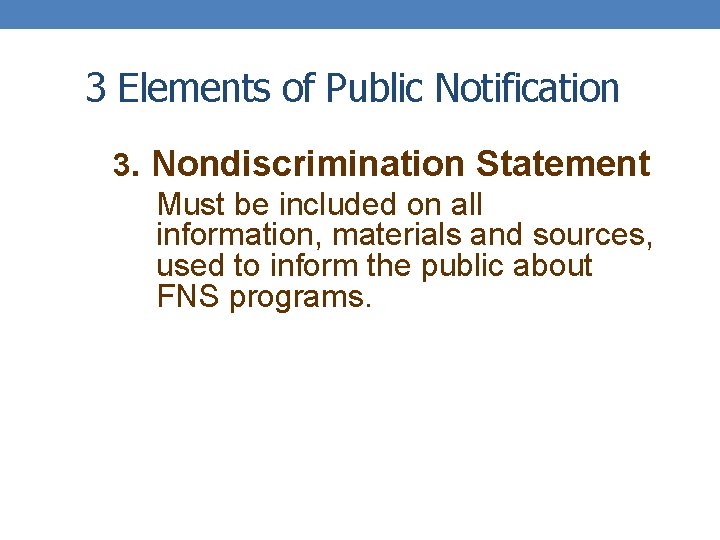 3 Elements of Public Notification

3. Nondiscrimination Statement

Must be included on all information, materials and sources, used to inform the public about FNS programs.